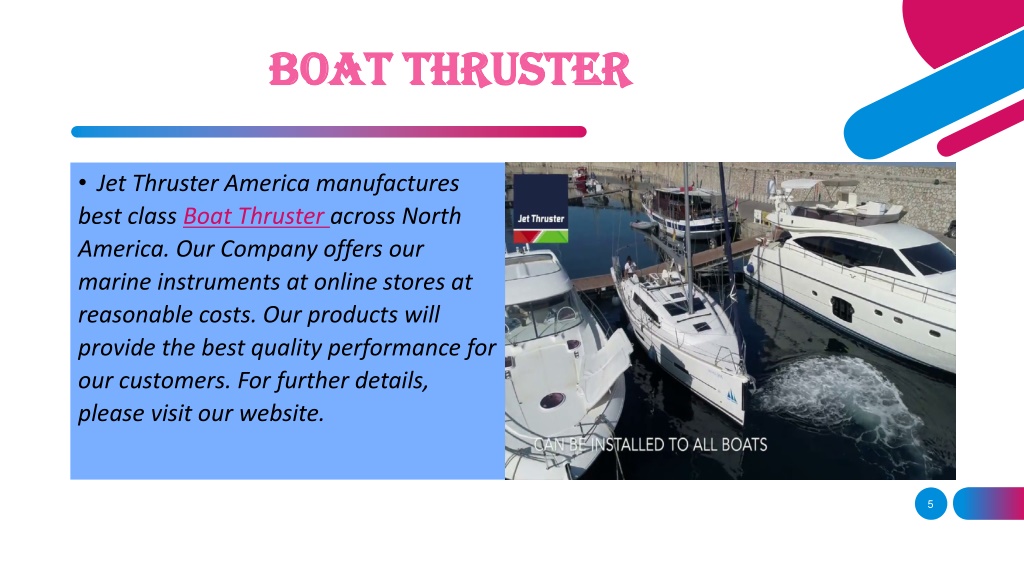 BOAT THRUSTER

• Jet Thruster America manufactures best class Boat Thruster across North America. Our Company offers our marine instruments at online stores at reasonable costs. Our products will provide the best quality performance for our customers. For further details, please visit our website.

Jet Thruster

CAN BE INSTALLED TO ALL BOATS

5